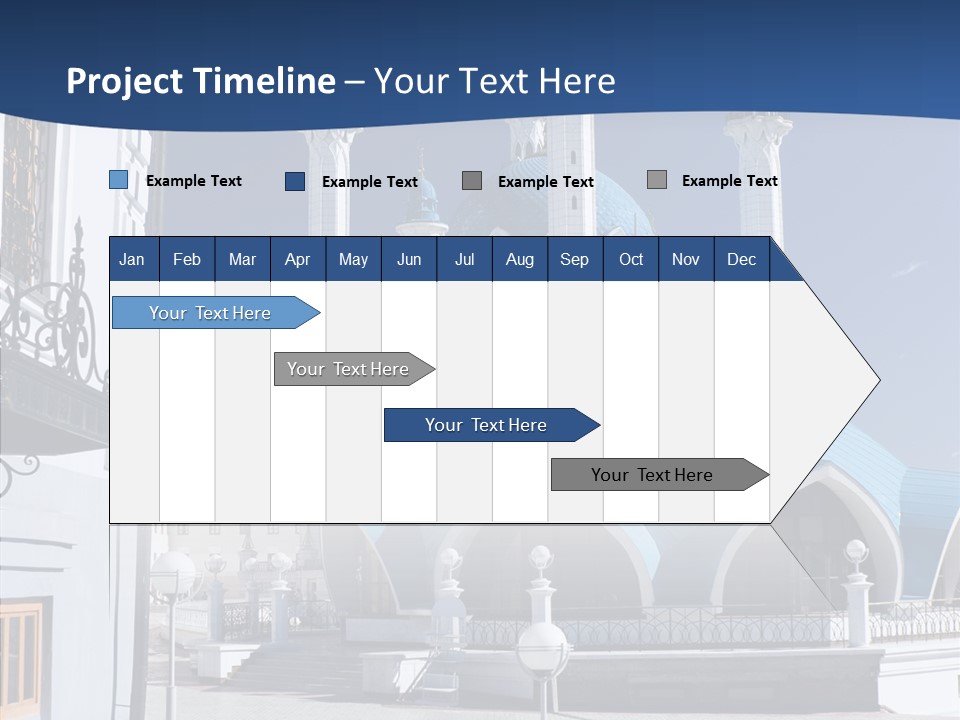 Project Timeline – Your Text Here

Example Text
Example Text
Example Text
Example Text

| Jan | Feb | Mar | Apr | May | Jun | Jul | Aug | Sep | Oct | Nov | Dec |
|---|---|---|---|---|---|---|---|---|---|---|---|

Your Text Here
Your Text Here
Your Text Here
Your Text Here